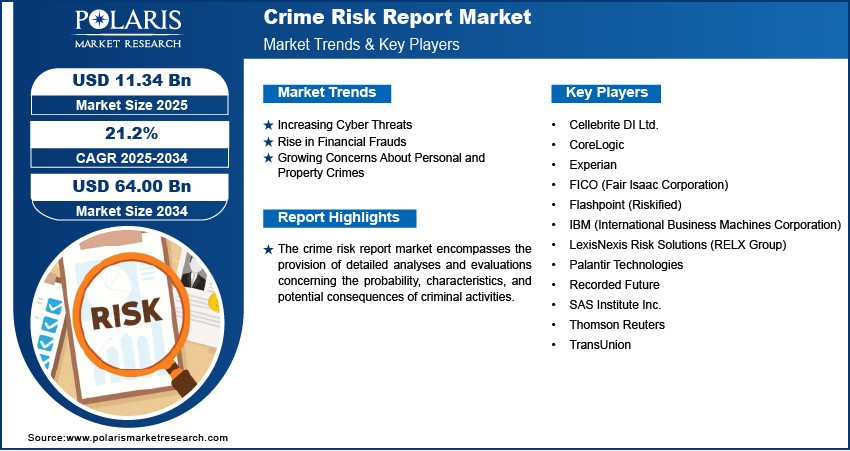 POLARIS
MARKET RESEARCH

Crime Risk Report Market
Market Trends & Key Players

USD 11.34 Bn
Market Size 2025

21.2%
CAGR 2025-2034

USD 64.00 Bn
Market Size 2034

RISK

Market Trends

★ Increasing Cyber Threats
★ Rise in Financial Frauds
★ Growing Concerns About Personal and Property Crimes

Report Highlights

★ The crime risk report market encompasses the provision of detailed analyses and evaluations concerning the probability, characteristics, and potential consequences of criminal activities.

Key Players

• Cellebrite DI Ltd.
• CoreLogic
• Experian
• FICO (Fair Isaac Corporation)
• Flashpoint (Riskified)
• IBM (International Business Machines Corporation)
• LexisNexis Risk Solutions (RELX Group)
• Palantir Technologies
• Recorded Future
• SAS Institute Inc.
• Thomson Reuters
• TransUnion

Source:www.polarismarketresearch.com